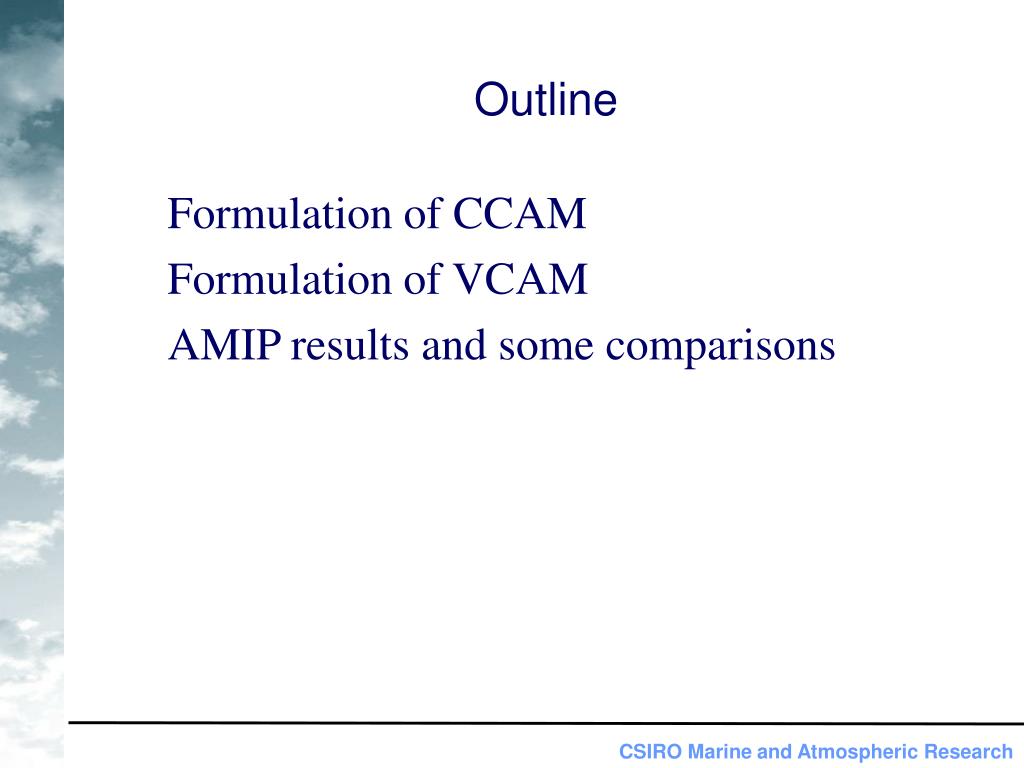 Outline

Formulation of CCAM
Formulation of VCAM
AMIP results and some comparisons

CSIRO Marine and Atmospheric Research